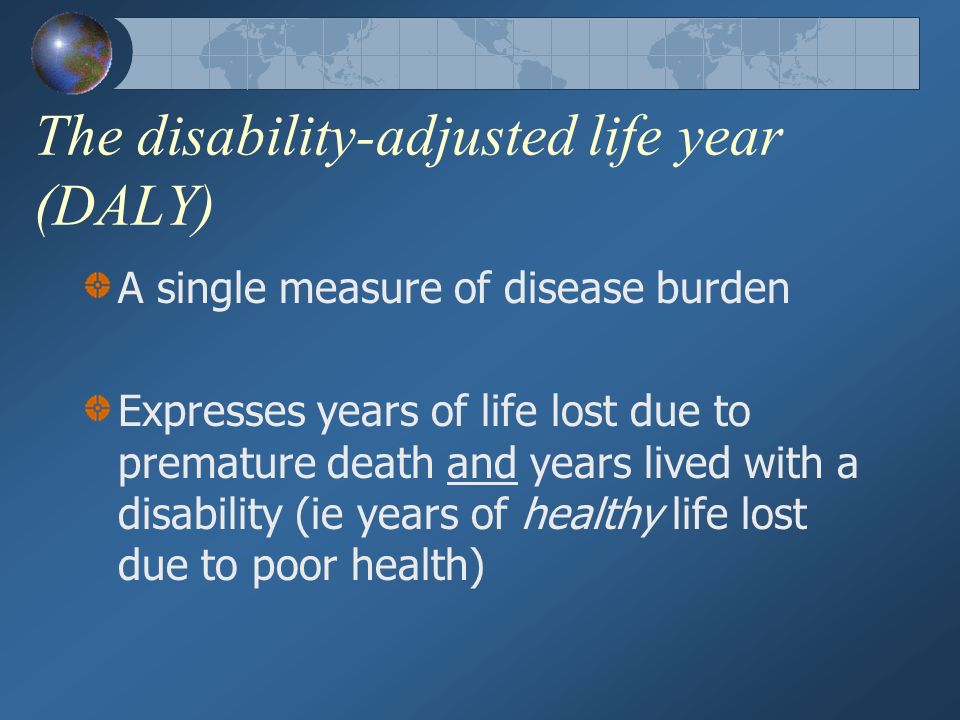 The disability-adjusted life year (DALY)

A single measure of disease burden

Expresses years of life lost due to premature death and years lived with a disability (ie years of healthy life lost due to poor health)